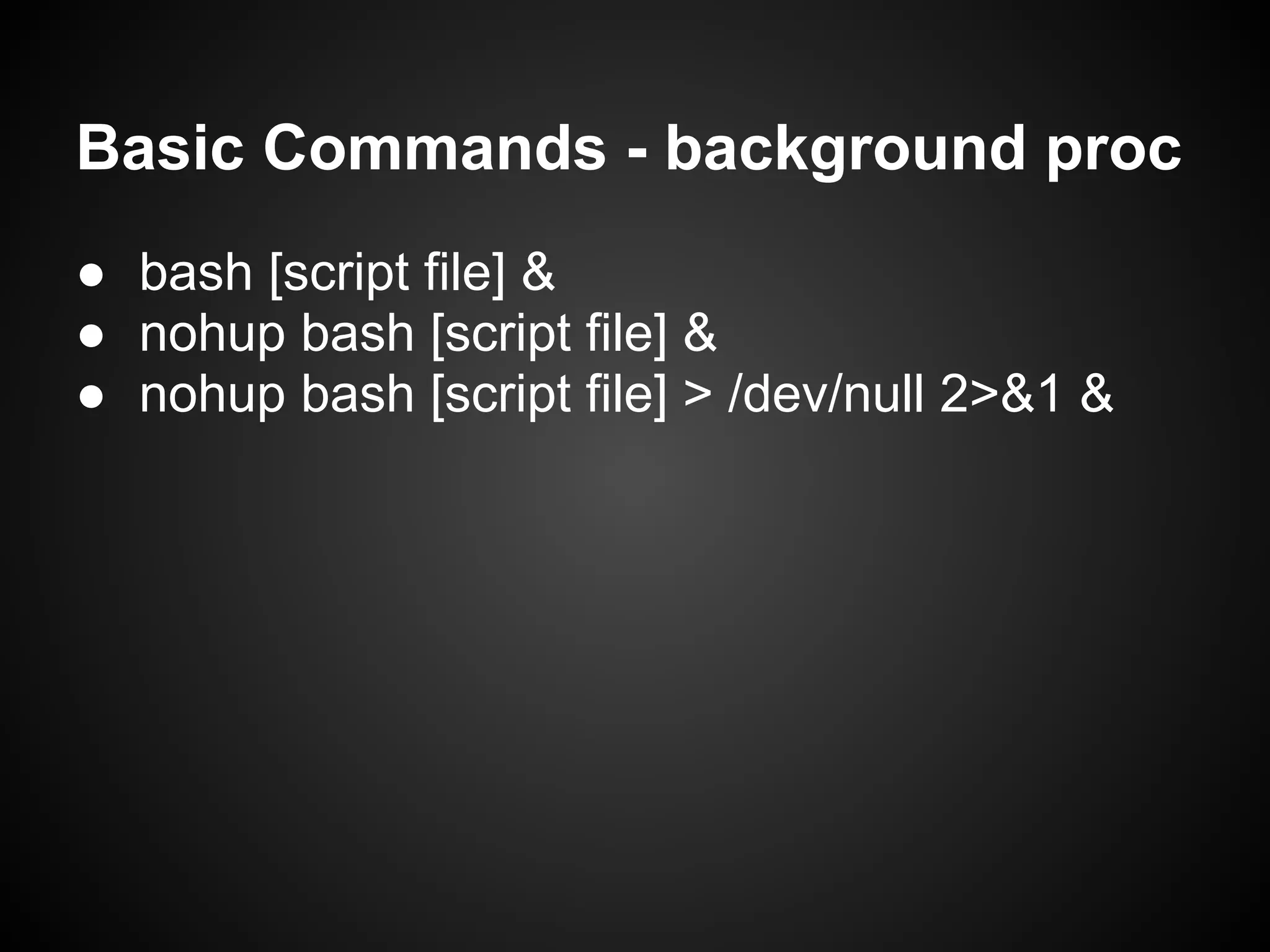 Basic Commands - background proc

● bash [script file] &
● nohup bash [script file] &
● nohup bash [script file] > /dev/null 2>&1 &